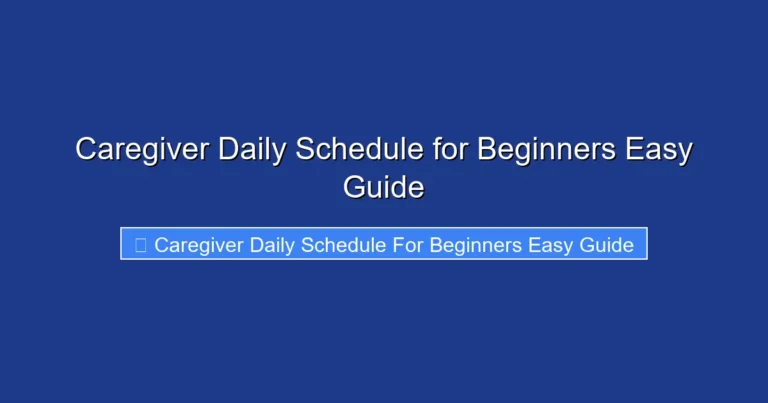 Caregiver Daily Schedule for Beginners Easy Guide

Caregiver Daily Schedule For Beginners Easy Guide